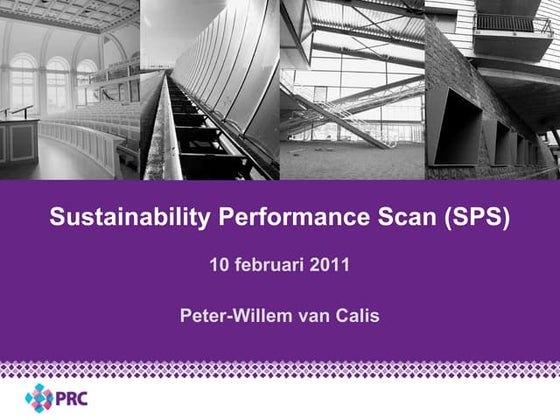 Sustainability Performance Scan (SPS)

10 februari 2011

Peter-Willem van Calis

PRC